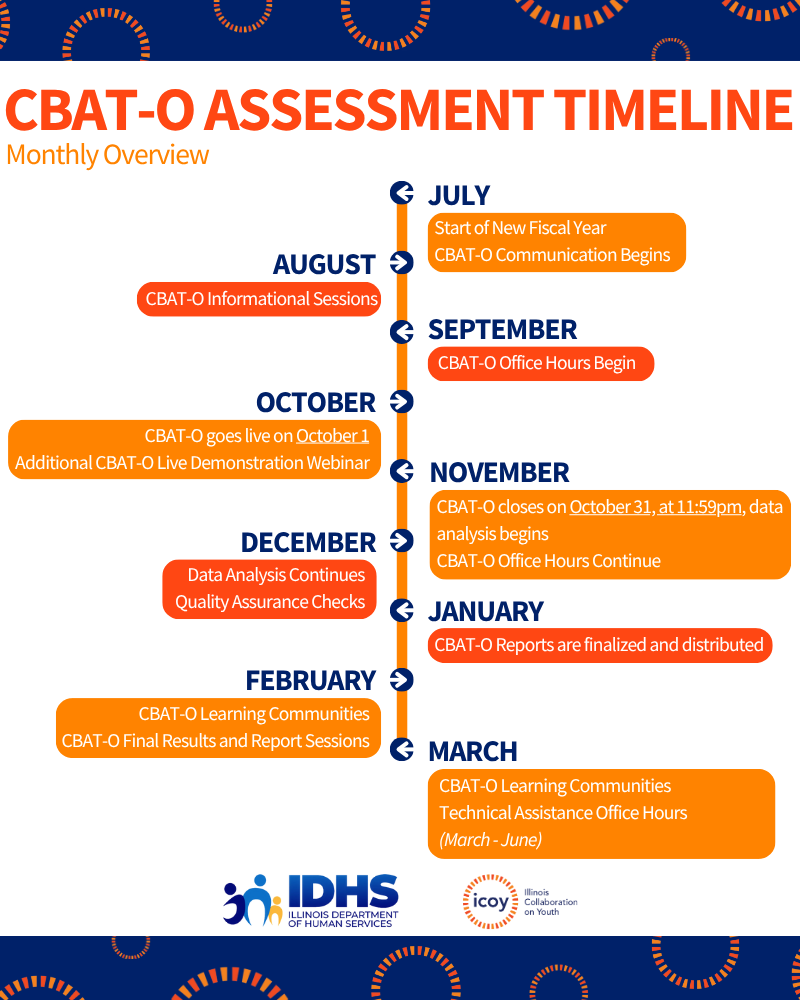 CBAT-O ASSESSMENT TIMELINE
Monthly Overview

JULY
Start of New Fiscal Year
CBAT-O Communication Begins

AUGUST
CBAT-O Informational Sessions

SEPTEMBER
CBAT-O Office Hours Begin

OCTOBER
CBAT-O goes live on October 1
Additional CBAT-O Live Demonstration Webinar

NOVEMBER
CBAT-O closes on October 31, at 11:59pm, data analysis begins
CBAT-O Office Hours Continue

DECEMBER
Data Analysis Continues
Quality Assurance Checks

JANUARY
CBAT-O Reports are finalized and distributed

FEBRUARY
CBAT-O Learning Communities
CBAT-O Final Results and Report Sessions

MARCH
CBAT-O Learning Communities
Technical Assistance Office Hours
(March - June)

IDHS
ILLINOIS DEPARTMENT OF HUMAN SERVICES

icoy
Illinois Collaboration on Youth